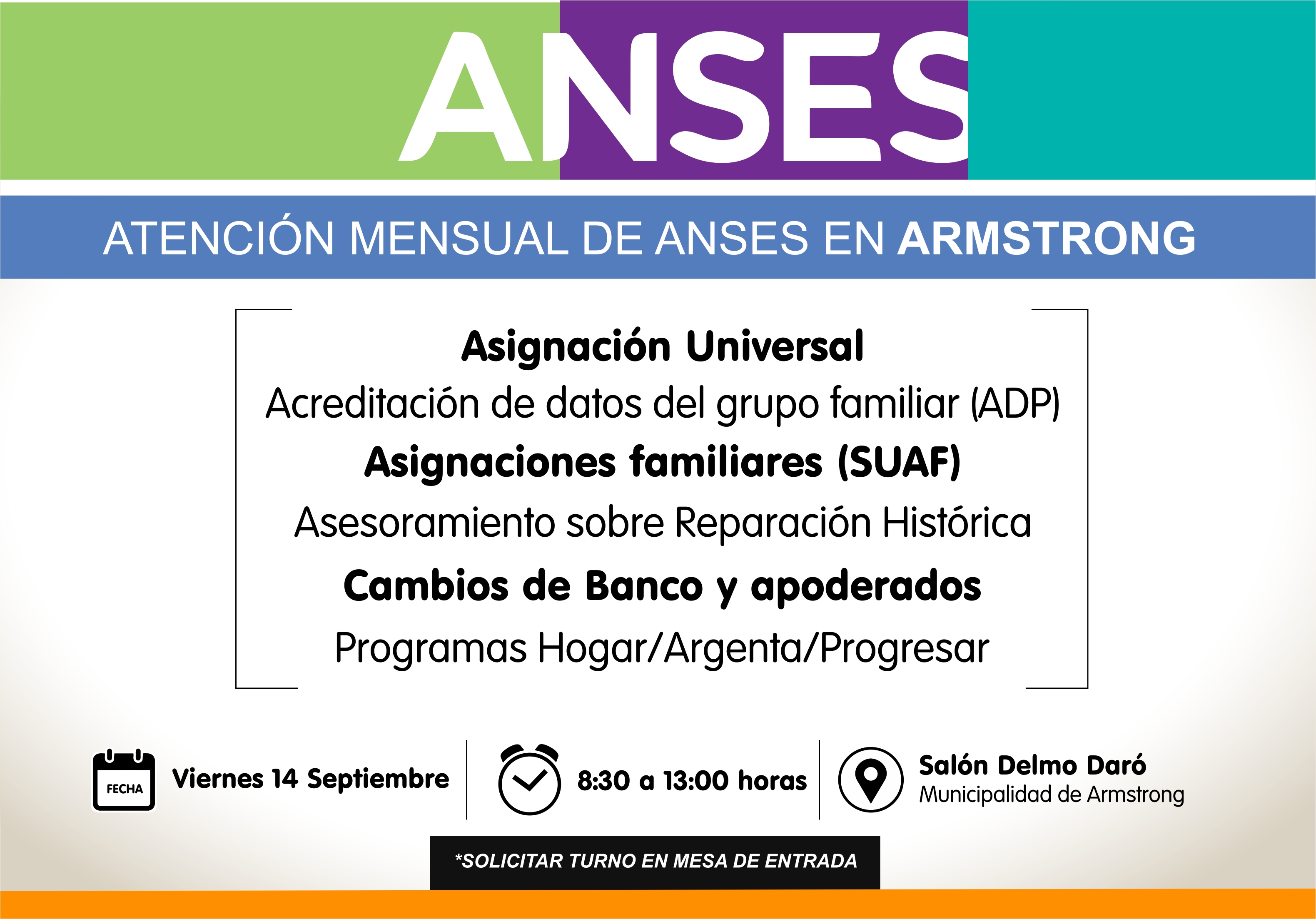 ANSES

ATENCIÓN MENSUAL DE ANSES EN ARMSTRONG

Asignación Universal
Acreditación de datos del grupo familiar (ADP)
Asignaciones familiares (SUAF)
Asesoramiento sobre Reparación Histórica
Cambios de Banco y apoderados
Programas Hogar/Argenta/Progresar

FECHA
Viernes 14 Septiembre

8:30 a 13:00 horas

Salón Delmo Daró
Municipalidad de Armstrong

*SOLICITAR TURNO EN MESA DE ENTRADA